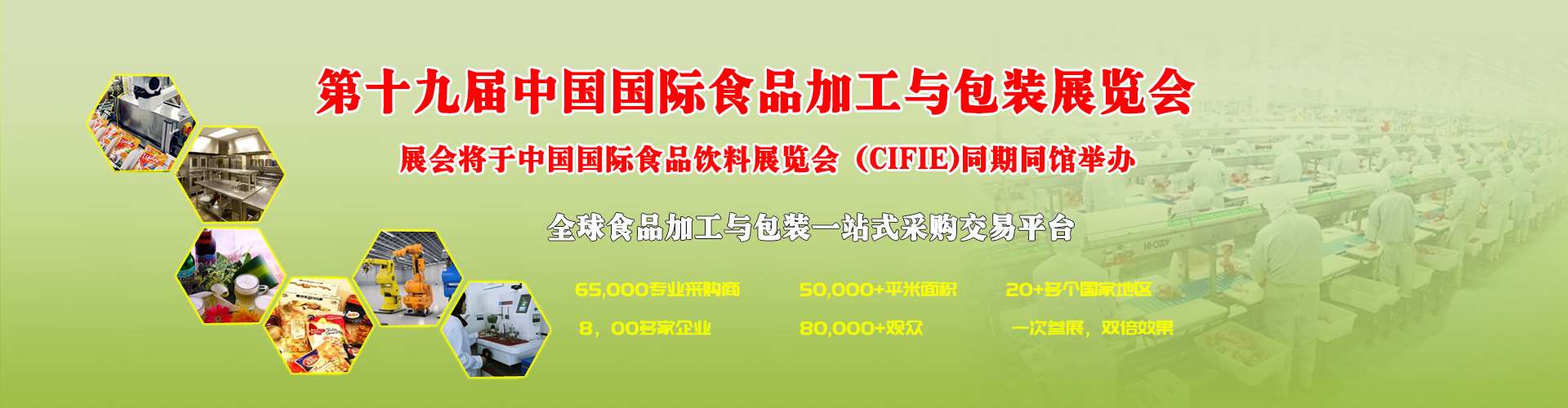 第十九届中国国际食品加工与包装展览会

展会将于中国国际食品饮料展览会（CIFIE)同期同馆举办

全球食品加工与包装一站式采购交易平台

65,000专业采购商　50,000+平米面积　20+多个国家地区

8，00多家企业　80,000+观众　一次参展，双倍效果